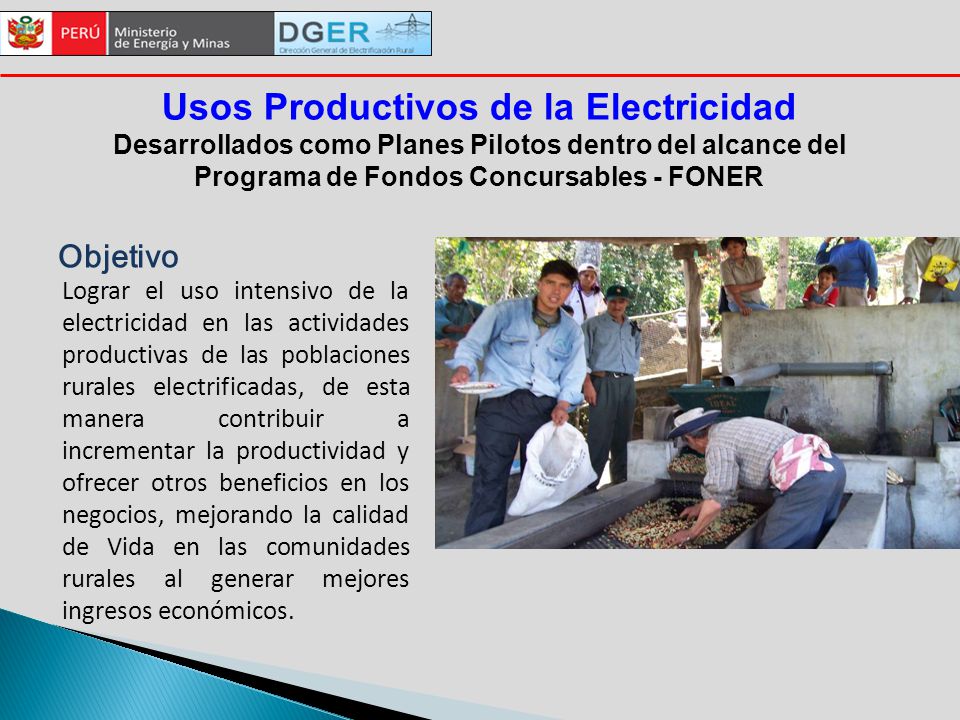 PERÚ Ministerio de Energía y Minas

DGER Dirección General de Electrificación Rural

Usos Productivos de la Electricidad
Desarrollados como Planes Pilotos dentro del alcance del Programa de Fondos Concursables - FONER

Objetivo
Lograr el uso intensivo de la electricidad en las actividades productivas de las poblaciones rurales electrificadas, de esta manera contribuir a incrementar la productividad y ofrecer otros beneficios en los negocios, mejorando la calidad de Vida en las comunidades rurales al generar mejores ingresos económicos.